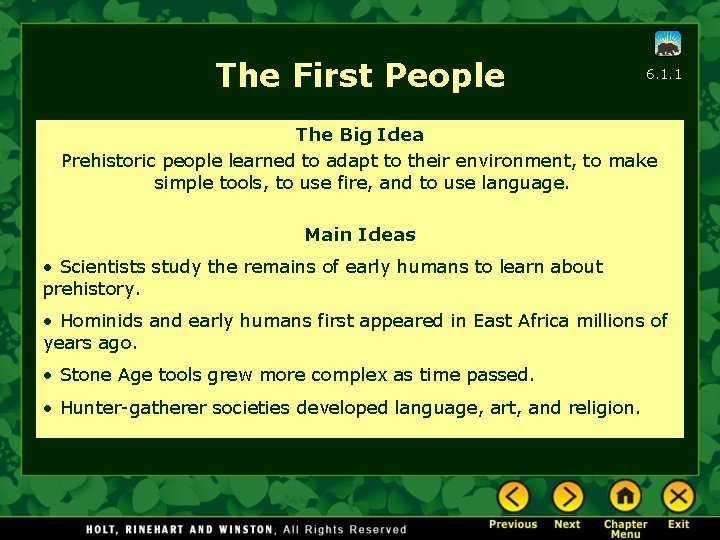 The First People

6.1.1

The Big Idea

Prehistoric people learned to adapt to their environment, to make simple tools, to use fire, and to use language.

Main Ideas

• Scientists study the remains of early humans to learn about prehistory.

• Hominids and early humans first appeared in East Africa millions of years ago.

• Stone Age tools grew more complex as time passed.

• Hunter-gatherer societies developed language, art, and religion.

HOLT, RINEHART AND WINSTON, All Rights Reserved

Previous Next Chapter Menu Exit